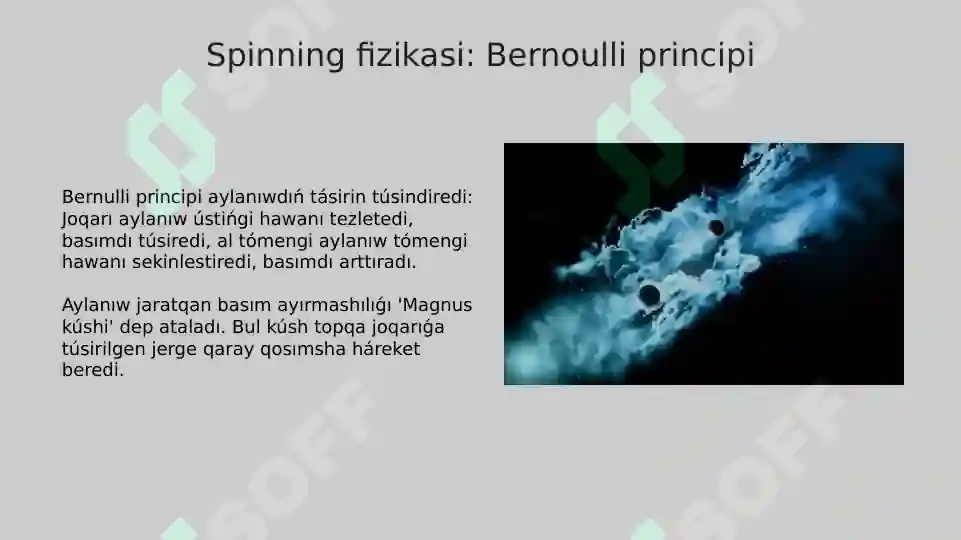 Spinning fizikasi: Bernoulli principi

Bernulli principi aylanıwdıń tásirin túsindiredi: Joqarı aylanıw ústińgi hawanı tezletedi, basımdı túsiredi, al tómengi aylanıw tómengi hawanı sekinlestiredi, basımdı arttıradı.

Aylanıw jaratqan basım ayırmashılıǵı 'Magnus kúshi' dep ataladı. Bul kúsh topqa joqarıǵa túsirilgen jerge qaray qosımsha háreket beredi.

SOFF
SOFF
SOFF
SOFF